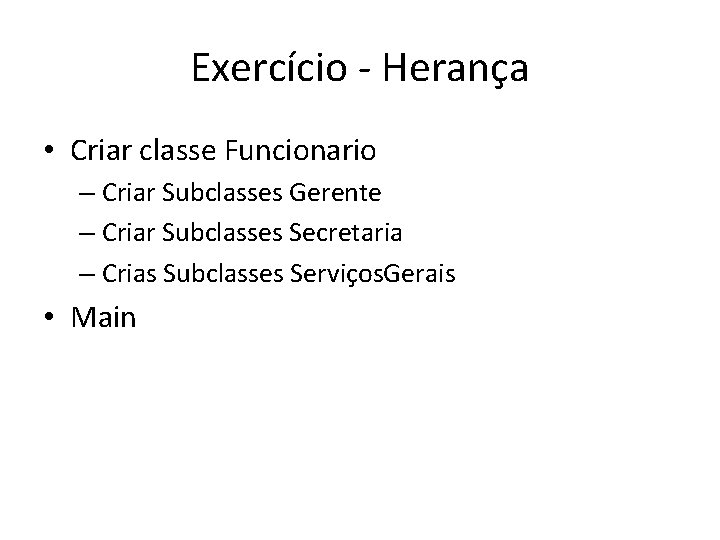 Exercício - Herança

• Criar classe Funcionario
  – Criar Subclasses Gerente
  – Criar Subclasses Secretaria
  – Crias Subclasses ServiçosGerais
• Main